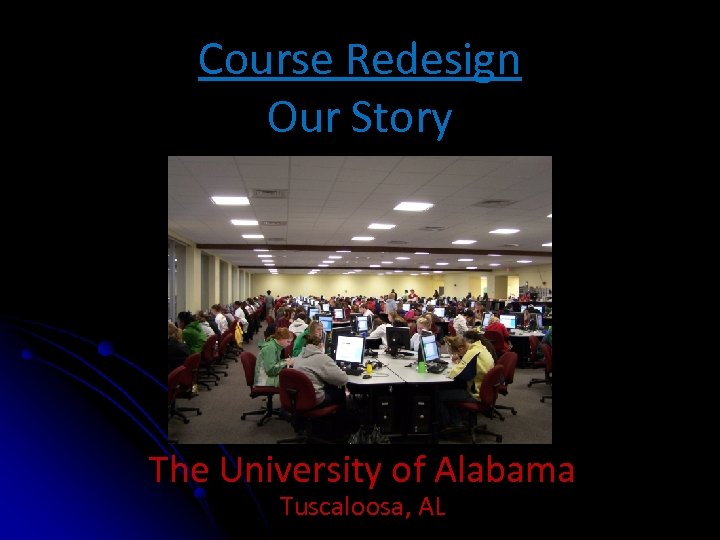 Course Redesign
Our Story

The University of Alabama
Tuscaloosa, AL